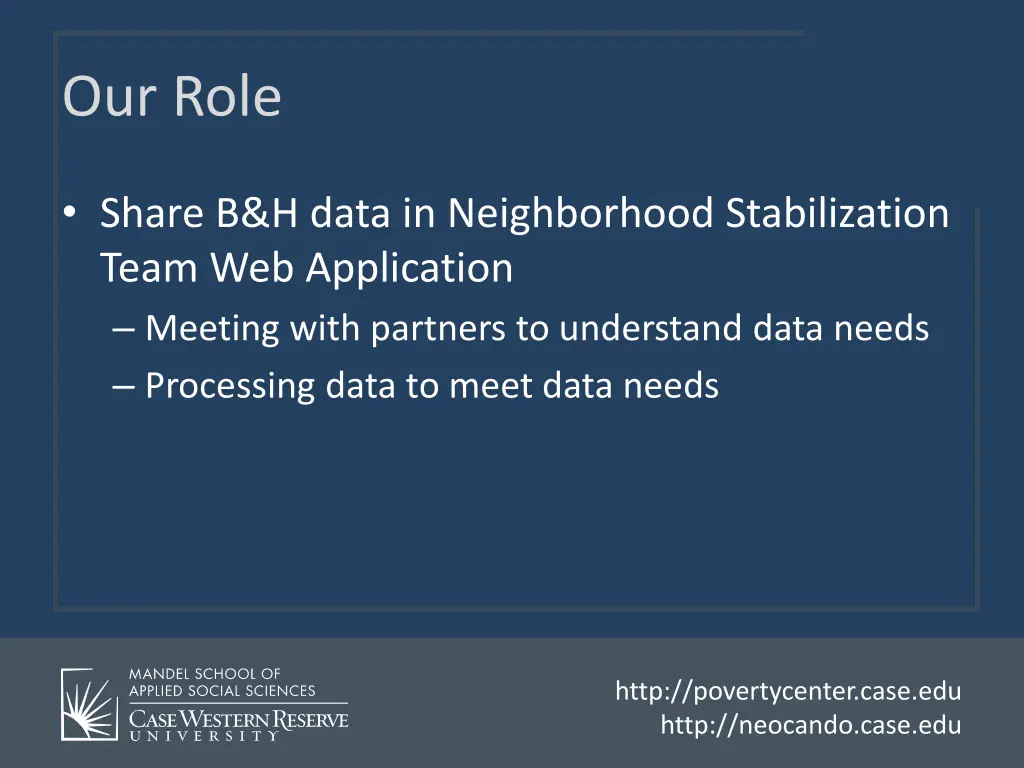 Our Role

• Share B&H data in Neighborhood Stabilization Team Web Application
– Meeting with partners to understand data needs
– Processing data to meet data needs

MANDEL SCHOOL OF APPLIED SOCIAL SCIENCES
CASE WESTERN RESERVE UNIVERSITY

http://povertycenter.case.edu
http://neocando.case.edu